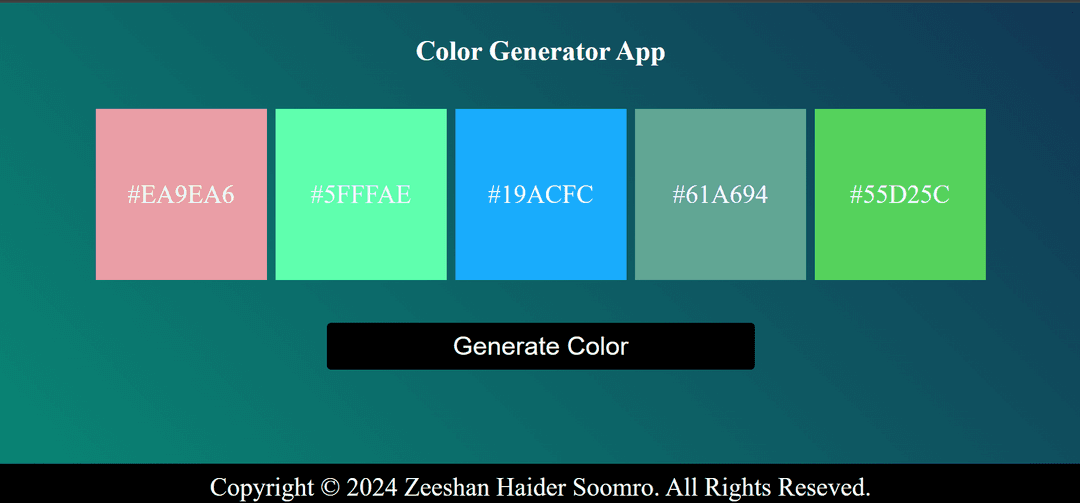 Color Generator App

#EA9EA6

#5FFFAE

#19ACFC

#61A694

#55D25C

Generate Color

Copyright © 2024 Zeeshan Haider Soomro. All Rights Reseved.